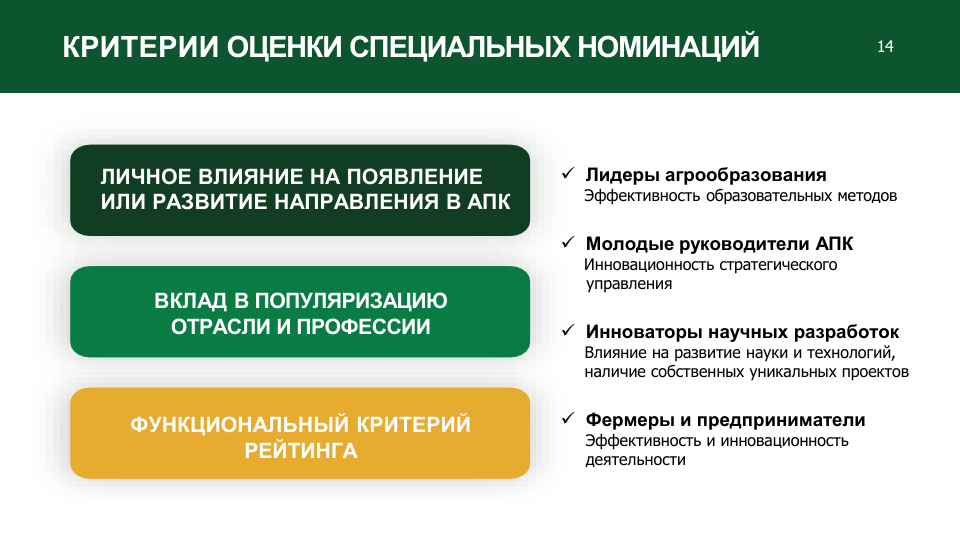 КРИТЕРИИ ОЦЕНКИ СПЕЦИАЛЬНЫХ НОМИНАЦИЙ

14

ЛИЧНОЕ ВЛИЯНИЕ НА ПОЯВЛЕНИЕ ИЛИ РАЗВИТИЕ НАПРАВЛЕНИЯ В АПК

ВКЛАД В ПОПУЛЯРИЗАЦИЮ ОТРАСЛИ И ПРОФЕССИИ

ФУНКЦИОНАЛЬНЫЙ КРИТЕРИЙ РЕЙТИНГА

✓ Лидеры агрообразования
Эффективность образовательных методов

✓ Молодые руководители АПК
Инновационность стратегического управления

✓ Инноваторы научных разработок
Влияние на развитие науки и технологий, наличие собственных уникальных проектов

✓ Фермеры и предприниматели
Эффективность и инновационность деятельности